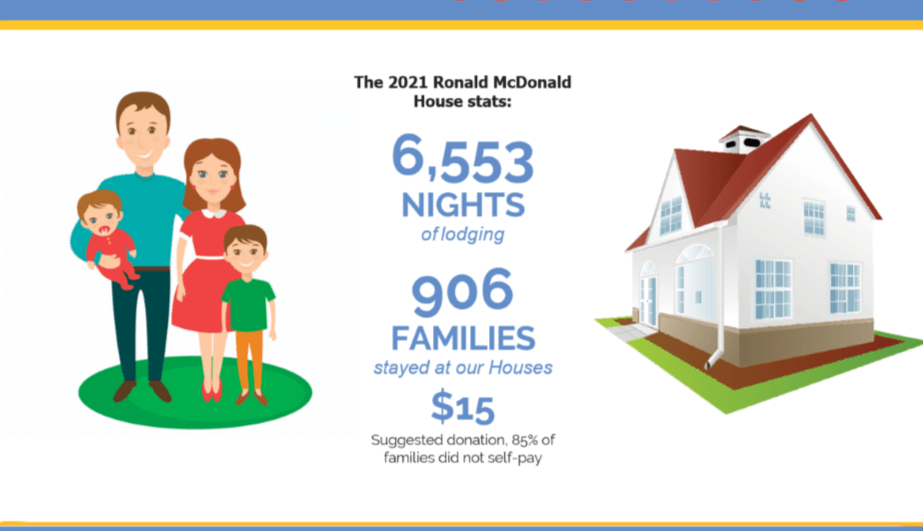 The 2021 Ronald McDonald House stats:

6,553
NIGHTS
of lodging

906
FAMILIES
stayed at our Houses

$15
Suggested donation, 85% of families did not self-pay